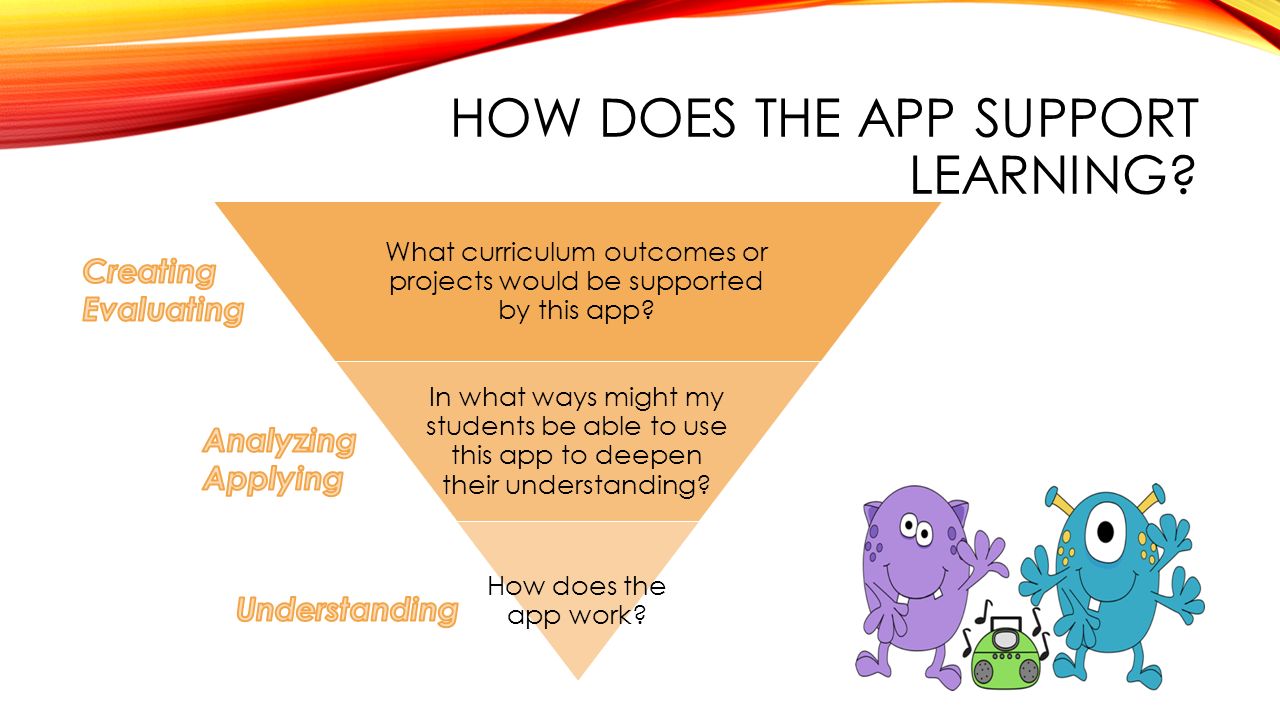 HOW DOES THE APP SUPPORT LEARNING?

Creating
Evaluating

What curriculum outcomes or projects would be supported by this app?

Analyzing
Applying

In what ways might my students be able to use this app to deepen their understanding?

Understanding

How does the app work?